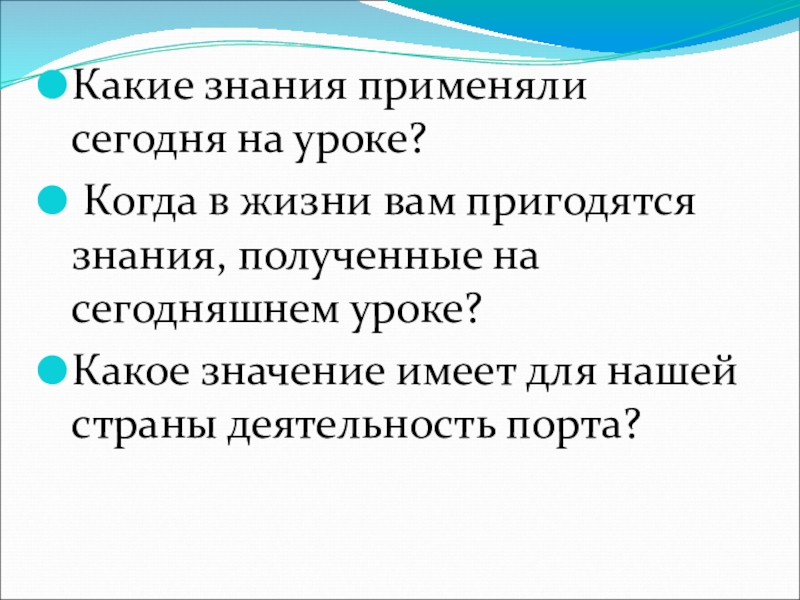 Какие знания применяли сегодня на уроке?

Когда в жизни вам пригодятся знания, полученные на сегодняшнем уроке?

Какое значение имеет для нашей страны деятельность порта?